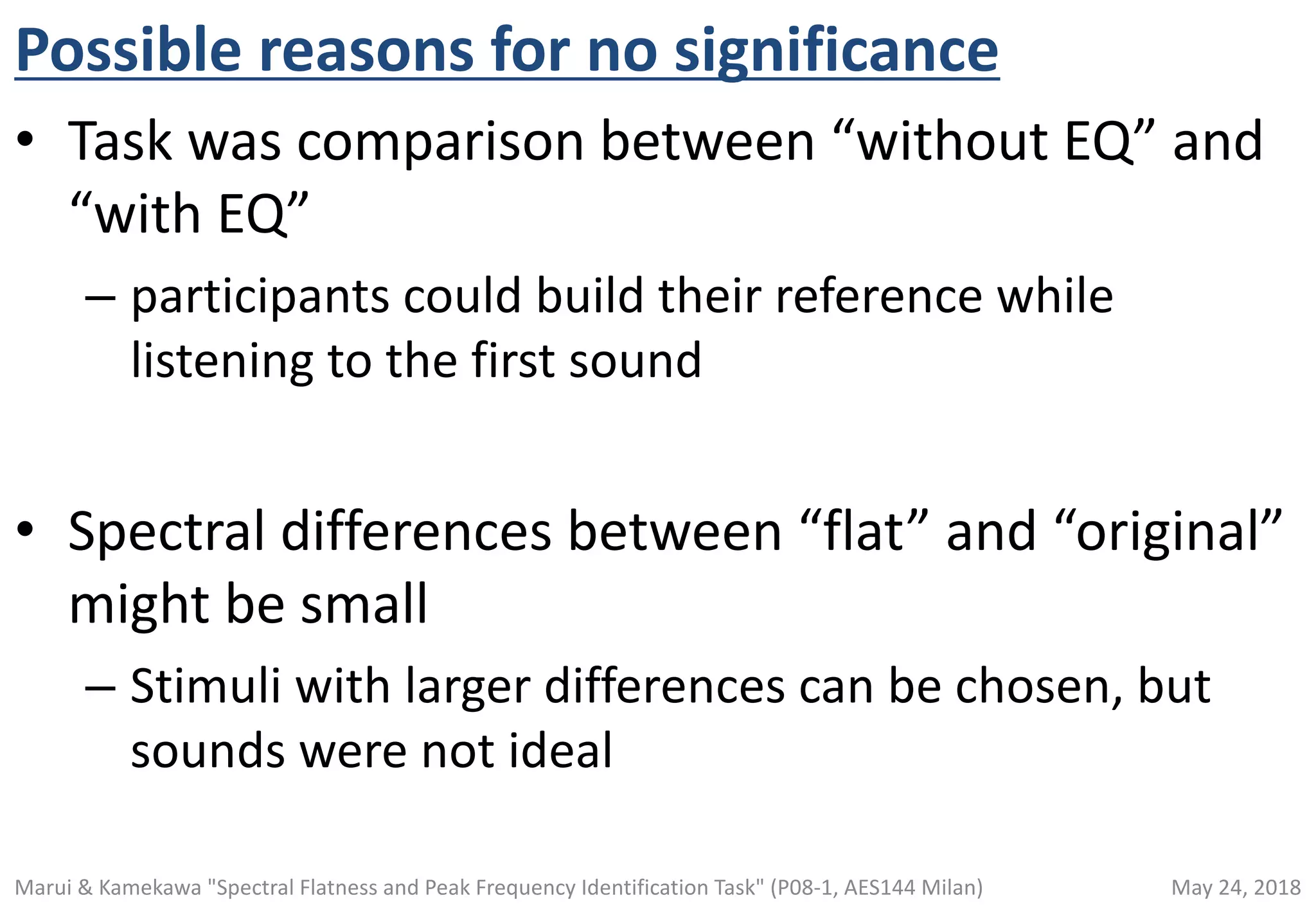 Possible reasons for no significance

• Task was comparison between “without EQ” and “with EQ”

– participants could build their reference while listening to the first sound

• Spectral differences between “flat” and “original” might be small

– Stimuli with larger differences can be chosen, but sounds were not ideal

Marui & Kamekawa "Spectral Flatness and Peak Frequency Identification Task" (P08-1, AES144 Milan)

May 24, 2018